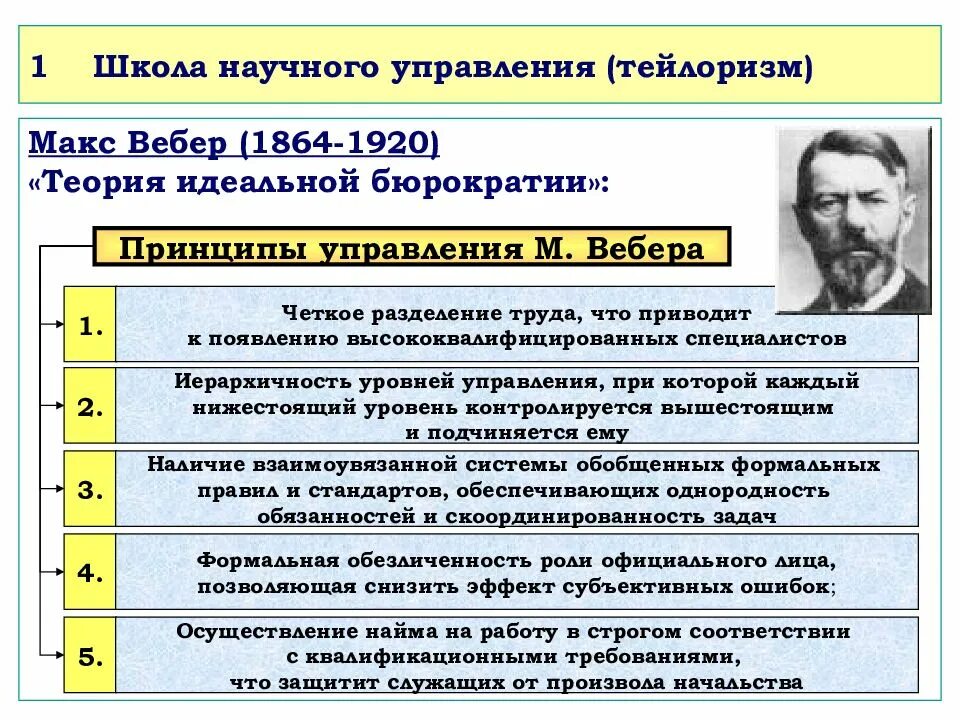 1 Школа научного управления (тейлоризм)

Макс Вебер (1864-1920)
«Теория идеальной бюрократии»:

Принципы управления М. Вебера

1. Четкое разделение труда, что приводит к появлению высококвалифицированных специалистов

2. Иерархичность уровней управления, при которой каждый нижестоящий уровень контролируется вышестоящим и подчиняется ему

3. Наличие взаимоувязанной системы обобщенных формальных правил и стандартов, обеспечивающих однородность обязанностей и скоординированность задач

4. Формальная обезличенность роли официального лица, позволяющая снизить эффект субъективных ошибок;

5. Осуществление найма на работу в строгом соответствии с квалификационными требованиями, что защитит служащих от произвола начальства